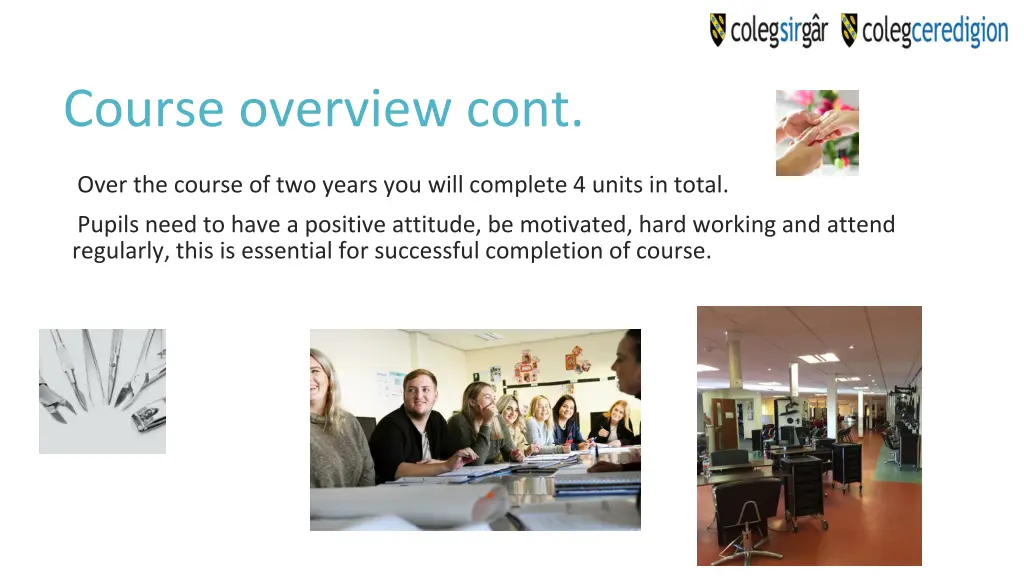 colegsirgâr colegceredigion

Course overview cont.

Over the course of two years you will complete 4 units in total.

Pupils need to have a positive attitude, be motivated, hard working and attend regularly, this is essential for successful completion of course.